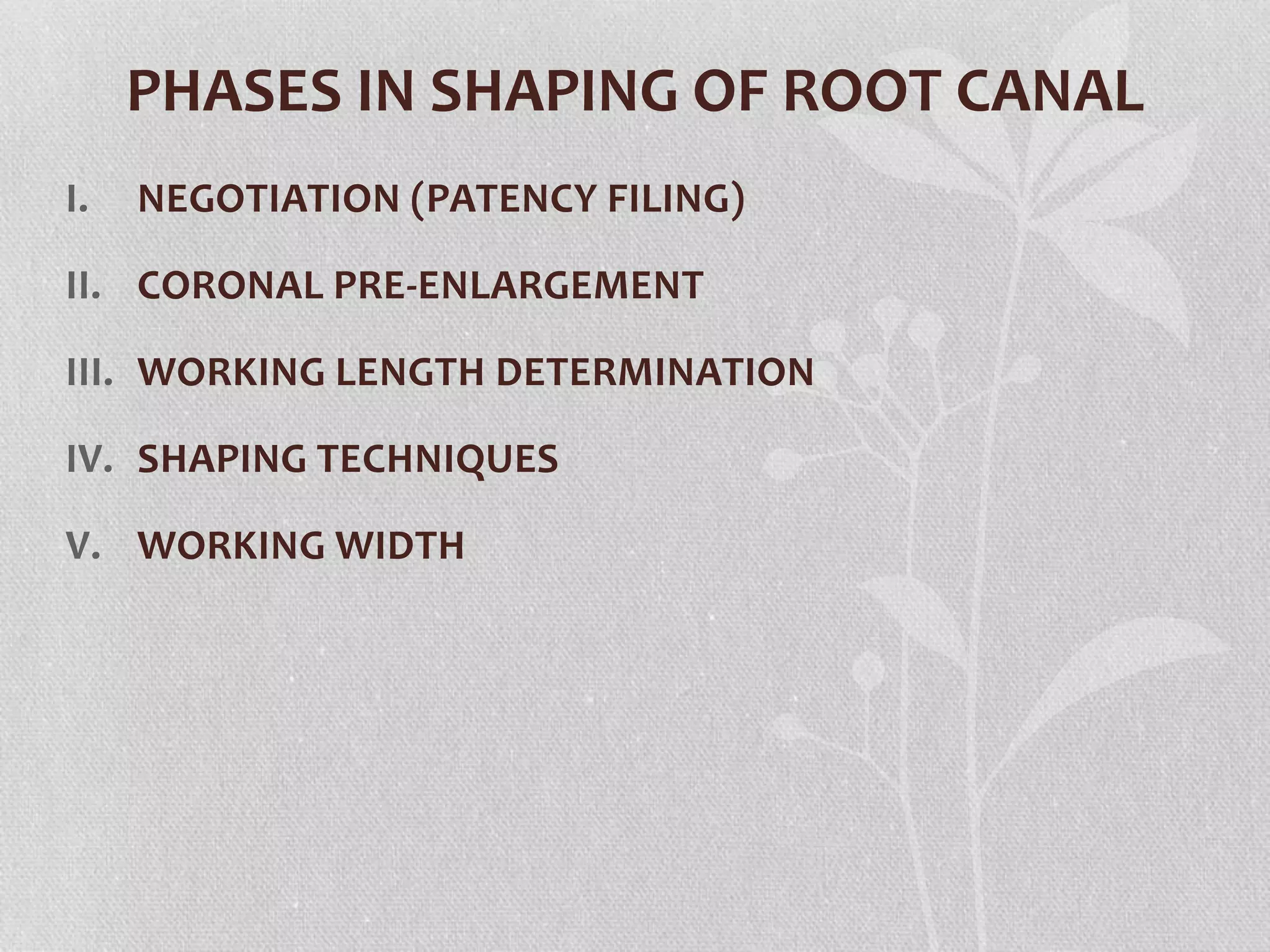 PHASES IN SHAPING OF ROOT CANAL

I. NEGOTIATION (PATENCY FILING)

II. CORONAL PRE-ENLARGEMENT

III. WORKING LENGTH DETERMINATION

IV. SHAPING TECHNIQUES

V. WORKING WIDTH